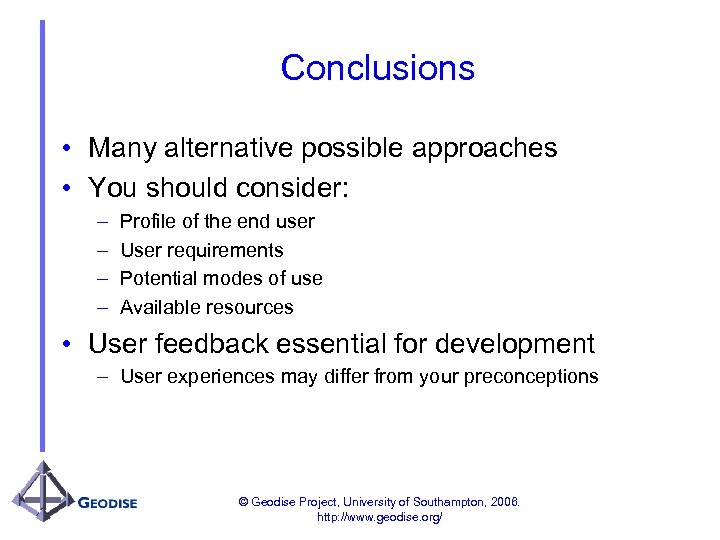 Conclusions

• Many alternative possible approaches
• You should consider:
– Profile of the end user
– User requirements
– Potential modes of use
– Available resources
• User feedback essential for development
– User experiences may differ from your preconceptions

GEODISE

© Geodise Project, University of Southampton, 2006.
http://www.geodise.org/